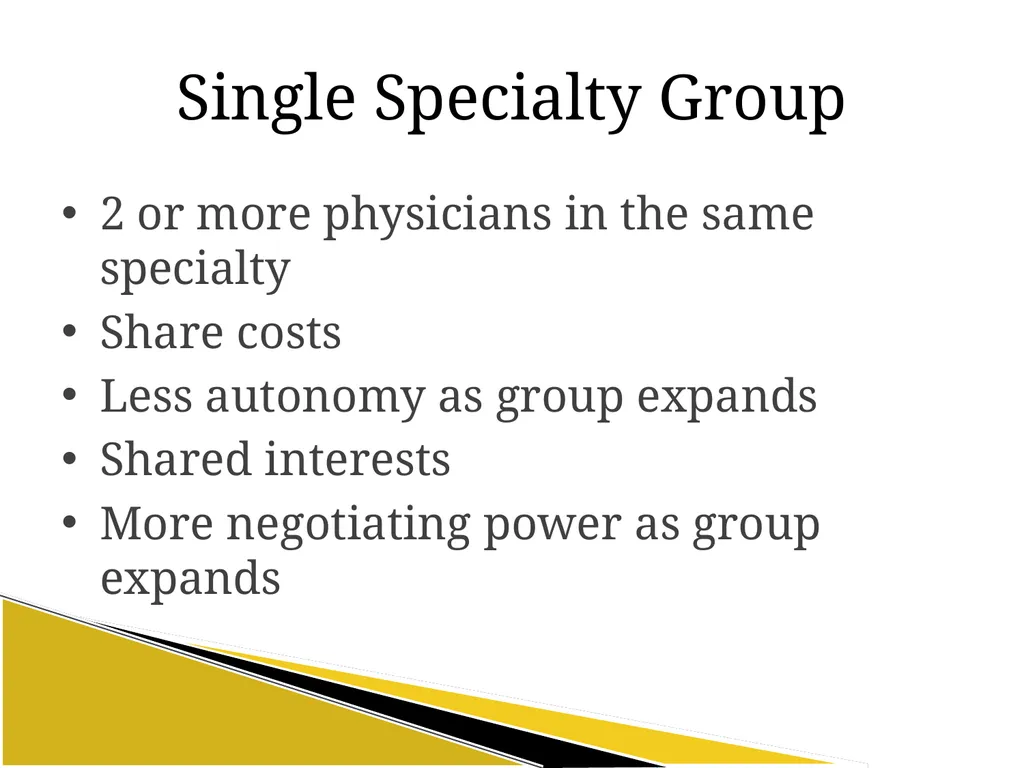 Single Specialty Group

• 2 or more physicians in the same specialty
• Share costs
• Less autonomy as group expands
• Shared interests
• More negotiating power as group expands